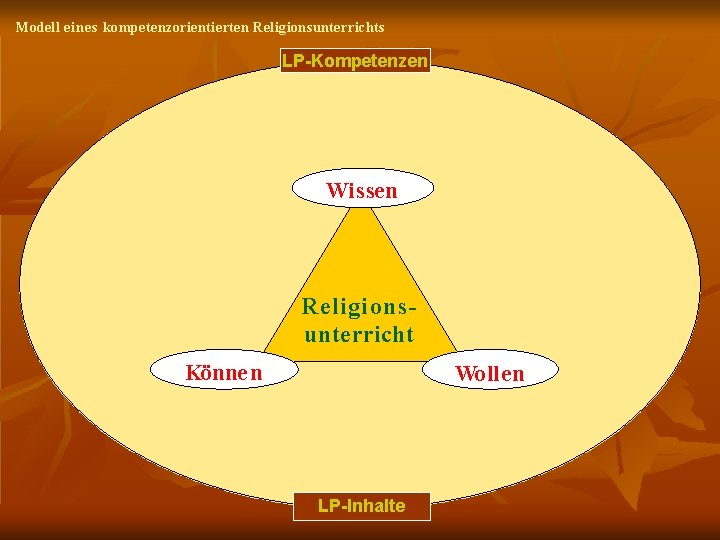 Modell eines kompetenzorientierten Religionsunterrichts

LP-Kompetenzen

Wissen

Religionsunterricht

Können

Wollen

LP-Inhalte